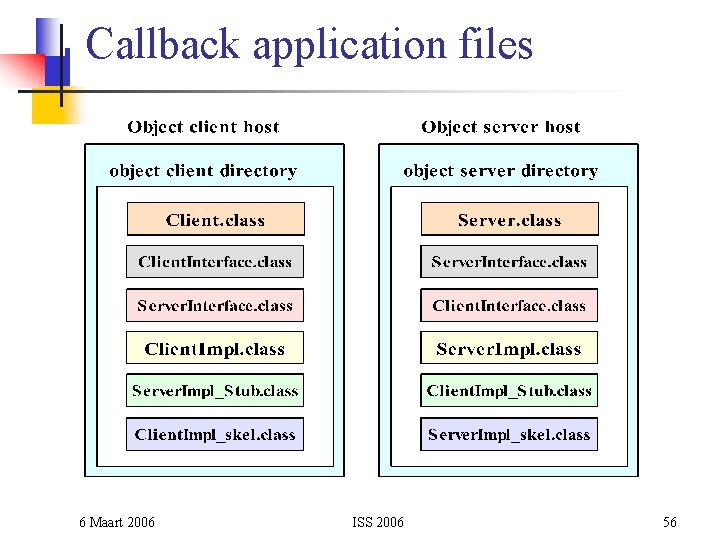 Callback application files

Object client host

object client directory

Client.class

ClientInterface.class

ServerInterface.class

ClientImpl.class

ServerImpl_Stub.class

ClientImpl_skel.class

Object server host

object server directory

Server.class

ServerInterface.class

ClientInterface.class

ServerImpl.class

ClientImpl_Stub.class

ServerImpl_skel.class

6 Maart 2006

ISS 2006

56